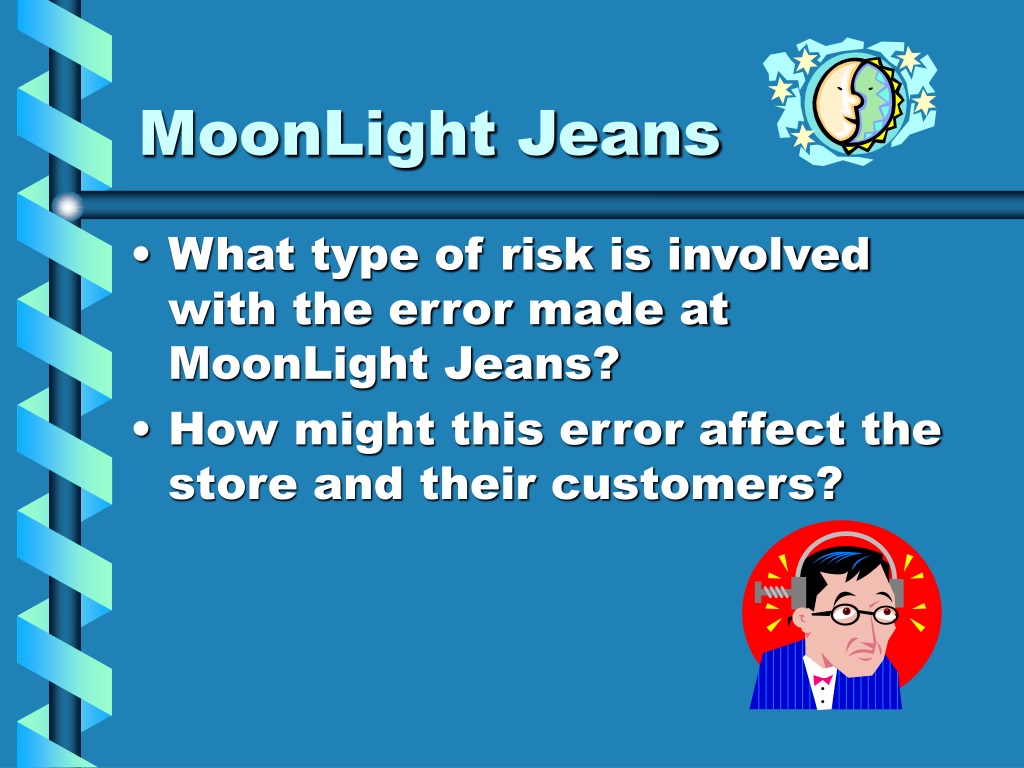 MoonLight Jeans

• What type of risk is involved with the error made at MoonLight Jeans?
• How might this error affect the store and their customers?